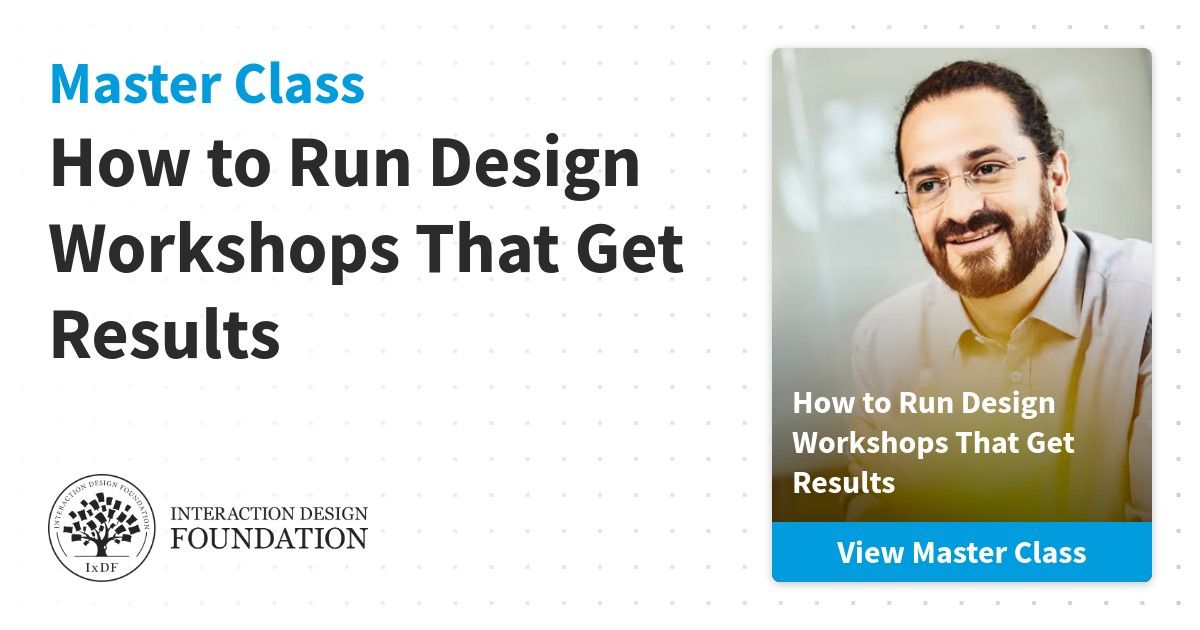 Master Class
How to Run Design Workshops That Get Results

INTERACTION DESIGN FOUNDATION
IxDF
INTERACTION DESIGN FOUNDATION

How to Run Design Workshops That Get Results

View Master Class